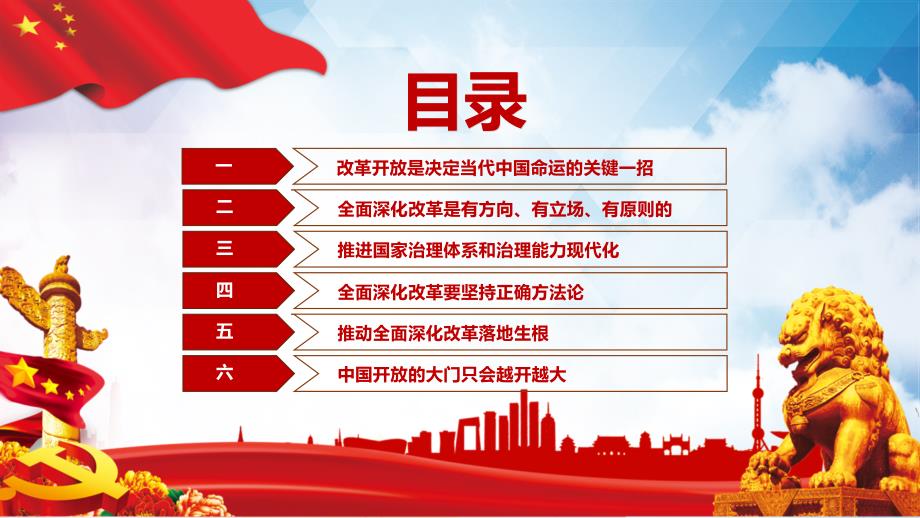 目录

一 改革开放是决定当代中国命运的关键一招

二 全面深化改革是有方向、有立场、有原则的

三 推进国家治理体系和治理能力现代化

四 全面深化改革要坚持正确方法论

五 推动全面深化改革落地生根

六 中国开放的大门只会越开越大